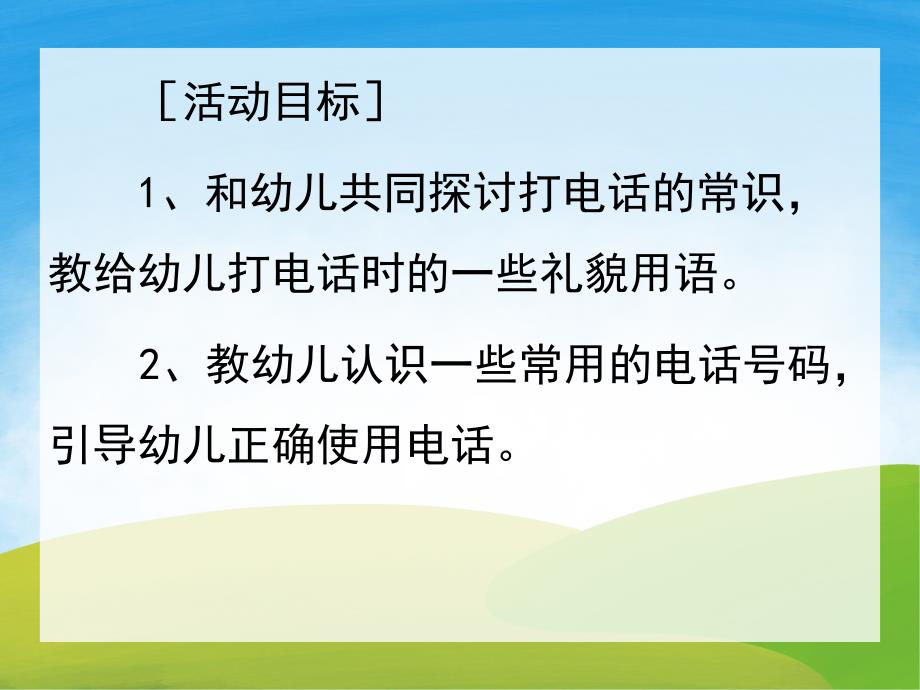 ［活动目标］

1、和幼儿共同探讨打电话的常识，教给幼儿打电话时的一些礼貌用语。

2、教幼儿认识一些常用的电话号码，引导幼儿正确使用电话。